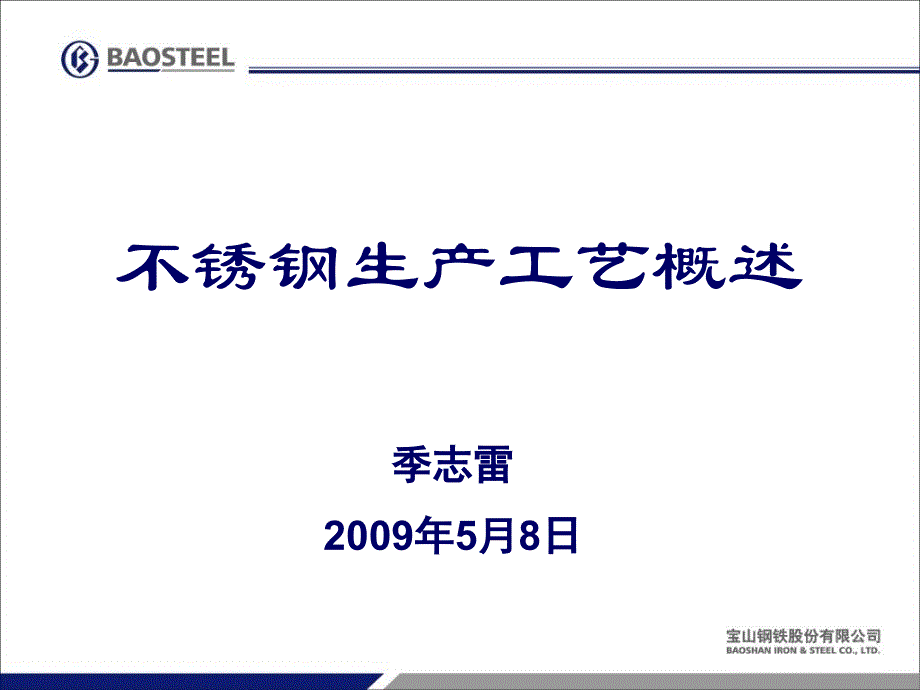 BAOSTEEL

不锈钢生产工艺概述

季志雷

2009年5月8日

宝山钢铁股份有限公司
BAOSHAN IRON & STEEL CO., LTD.